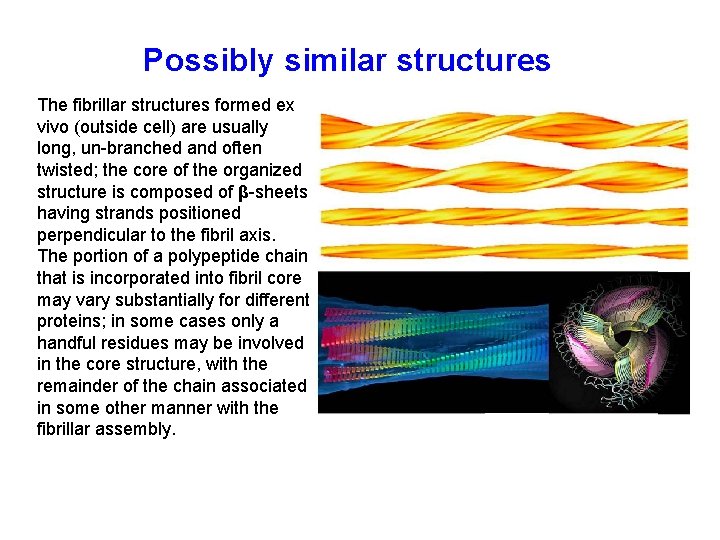 Possibly similar structures

The fibrillar structures formed ex vivo (outside cell) are usually long, un-branched and often twisted; the core of the organized structure is composed of β-sheets having strands positioned perpendicular to the fibril axis. The portion of a polypeptide chain that is incorporated into fibril core may vary substantially for different proteins; in some cases only a handful residues may be involved in the core structure, with the remainder of the chain associated in some other manner with the fibrillar assembly.